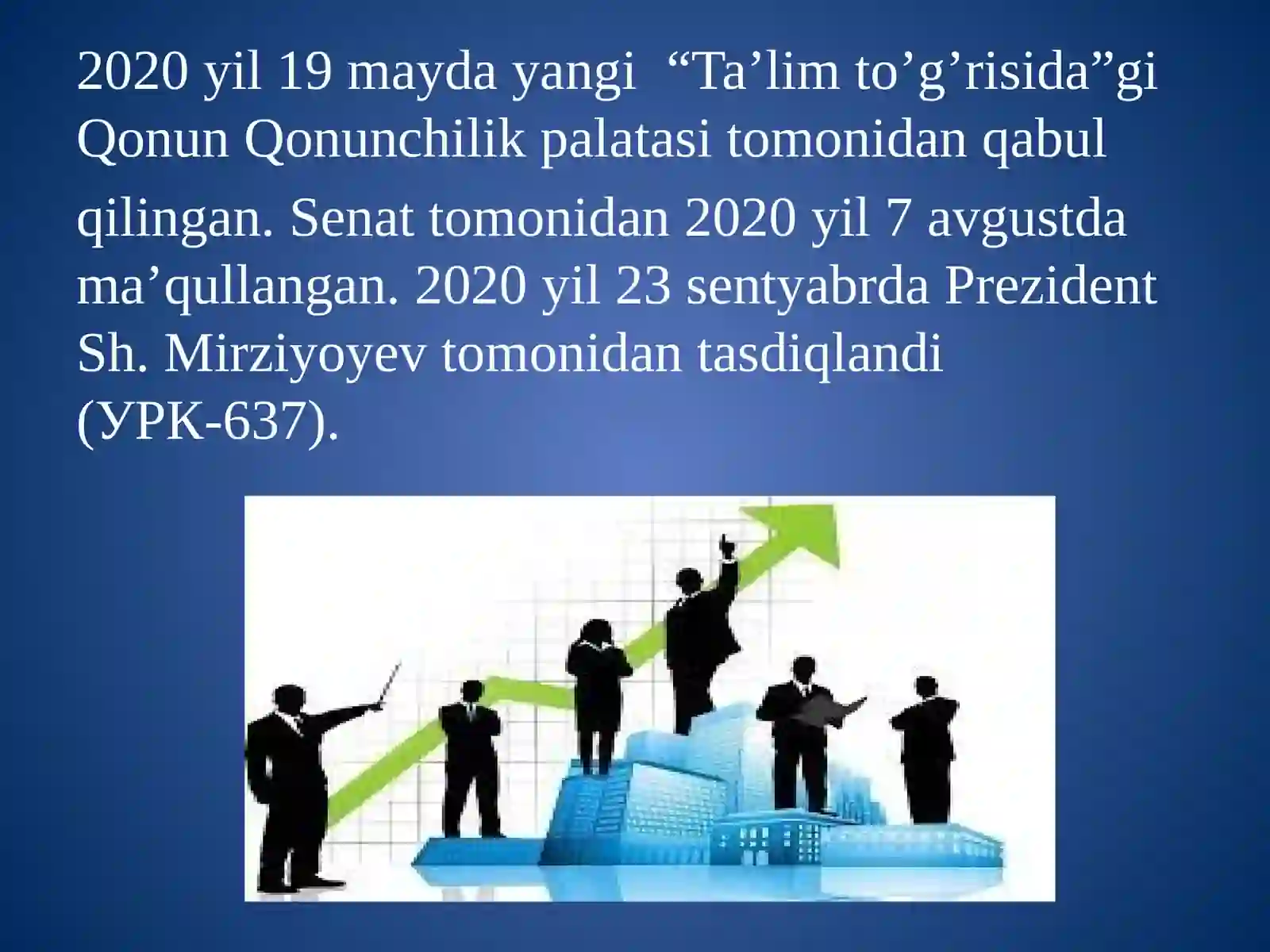 2020 yil 19 mayda yangi “Ta’lim to’g’risida”gi Qonun Qonunchilik palatasi tomonidan qabul qilingan. Senat tomonidan 2020 yil 7 avgustda ma’qullangan. 2020 yil 23 sentyabrda Prezident Sh. Mirziyoyev tomonidan tasdiqlandi (УРК-637).